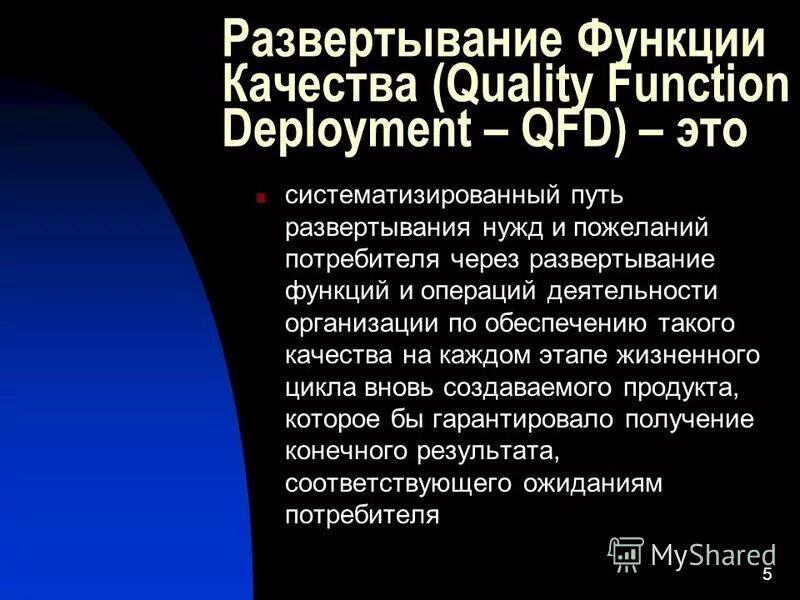 Развертывание Функции Качества (Quality Function Deployment – QFD) – это

систематизированный путь развертывания нужд и пожеланий потребителя через развертывание функций и операций деятельности организации по обеспечению такого качества на каждом этапе жизненного цикла вновь создаваемого продукта, которое бы гарантировало получение конечного результата, соответствующего ожиданиям потребителя

MyShared

5